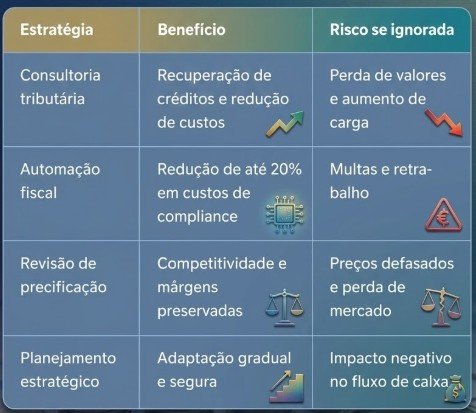 | Estratégia | Benefício | Risco se ignorada |
|---|---|---|
| Consultoria tributária | Recuperação de créditos e redução de custos | Perda de valores e aumento de carga |
| Automação fiscal | Redução de até 20% em custos de compliance | Multas e retrabalho |
| Revisão de precificação | Competitividade e márgens preservadas | Preços defasados e perda de mercado |
| Planejamento estratégico | Adaptação gradual e segura | Impacto negativo no fluxo de calxa |